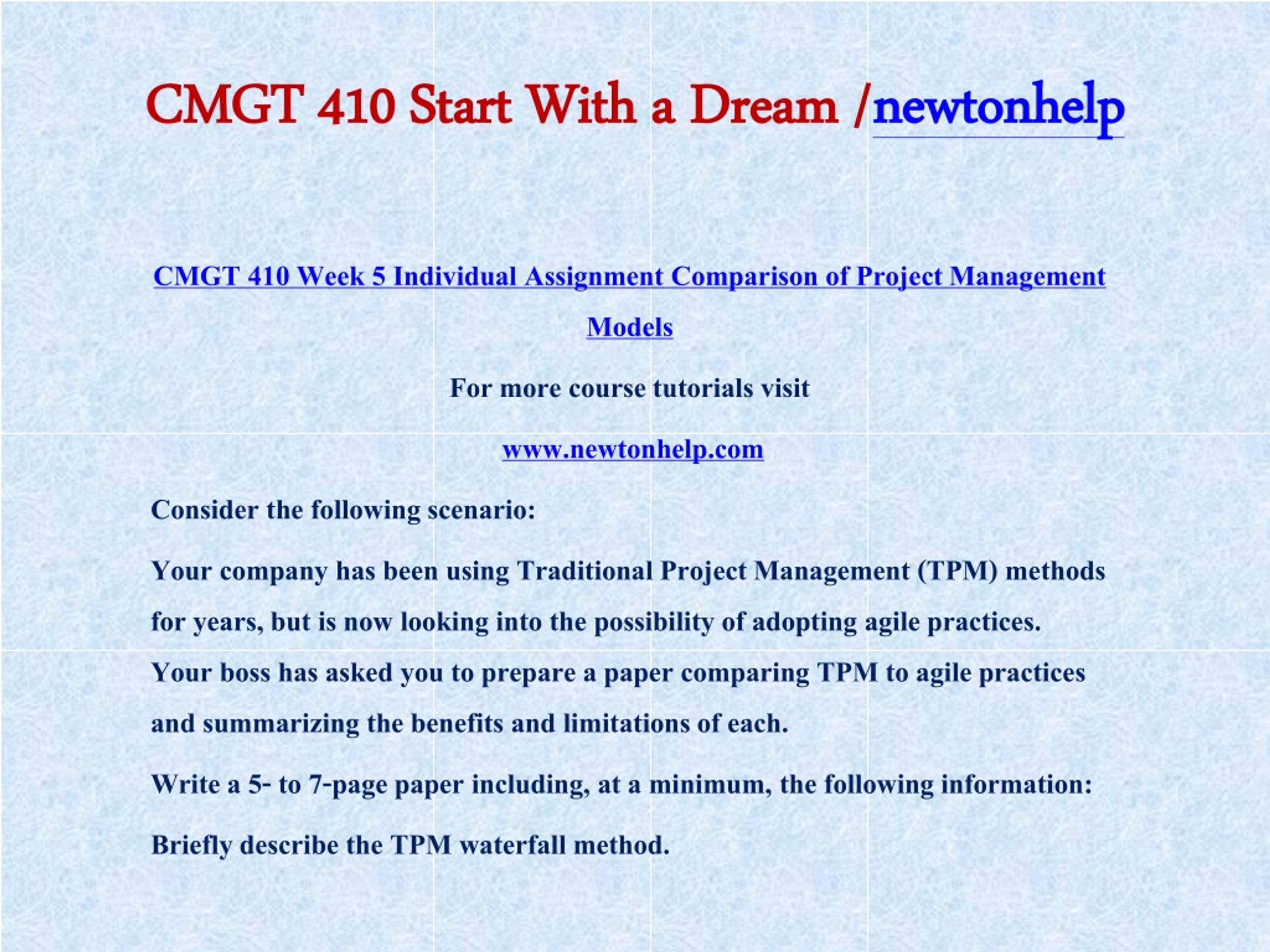 CMGT 410 Start With a Dream /newtonhelp

CMGT 410 Week 5 Individual Assignment Comparison of Project Management Models

For more course tutorials visit

www.newtonhelp.com

Consider the following scenario:

Your company has been using Traditional Project Management (TPM) methods for years, but is now looking into the possibility of adopting agile practices. Your boss has asked you to prepare a paper comparing TPM to agile practices and summarizing the benefits and limitations of each.

Write a 5- to 7-page paper including, at a minimum, the following information:

Briefly describe the TPM waterfall method.